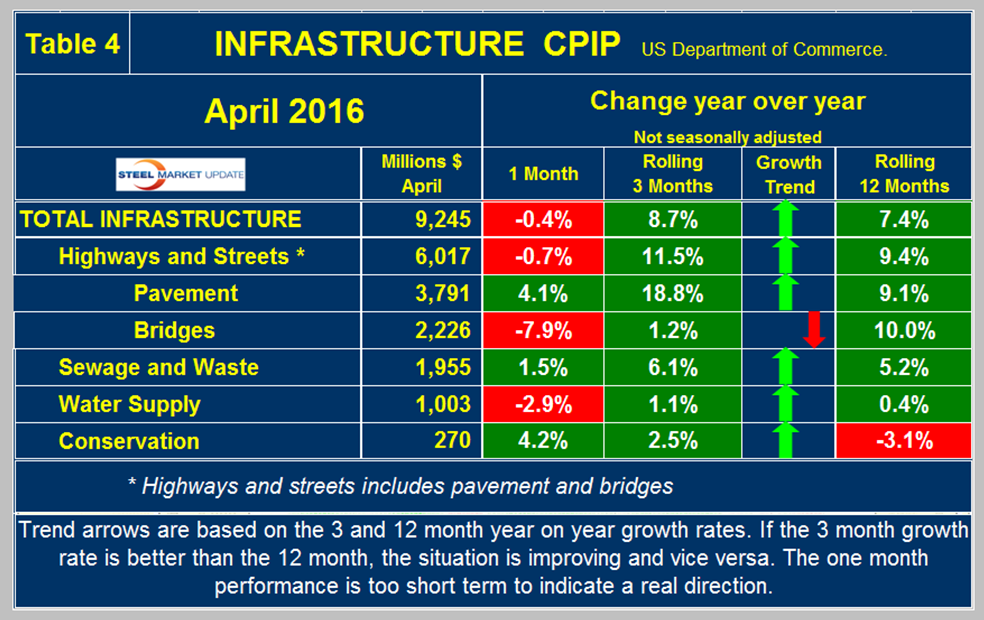 Table 4 INFRASTRUCTURE CPIP US Department of Commerce.

April 2016

Change year over year
Not seasonally adjusted

| STEEL MARKET UPDATE | Millions $ April | 1 Month | Rolling 3 Months | Growth Trend | Rolling 12 Months |
|---|---|---|---|---|---|
| TOTAL INFRASTRUCTURE | 9,245 | -0.4% | 8.7% | | 7.4% |
| Highways and Streets * | 6,017 | -0.7% | 11.5% | | 9.4% |
| Pavement | 3,791 | 4.1% | 18.8% | | 9.1% |
| Bridges | 2,226 | -7.9% | 1.2% | | 10.0% |
| Sewage and Waste | 1,955 | 1.5% | 6.1% | | 5.2% |
| Water Supply | 1,003 | -2.9% | 1.1% | | 0.4% |
| Conservation | 270 | 4.2% | 2.5% | | -3.1% |

* Highways and streets includes pavement and bridges

Trend arrows are based on the 3 and 12 month year on year growth rates. If the 3 month growth rate is better than the 12 month, the situation is improving and vice versa. The one month performance is too short term to indicate a real direction.